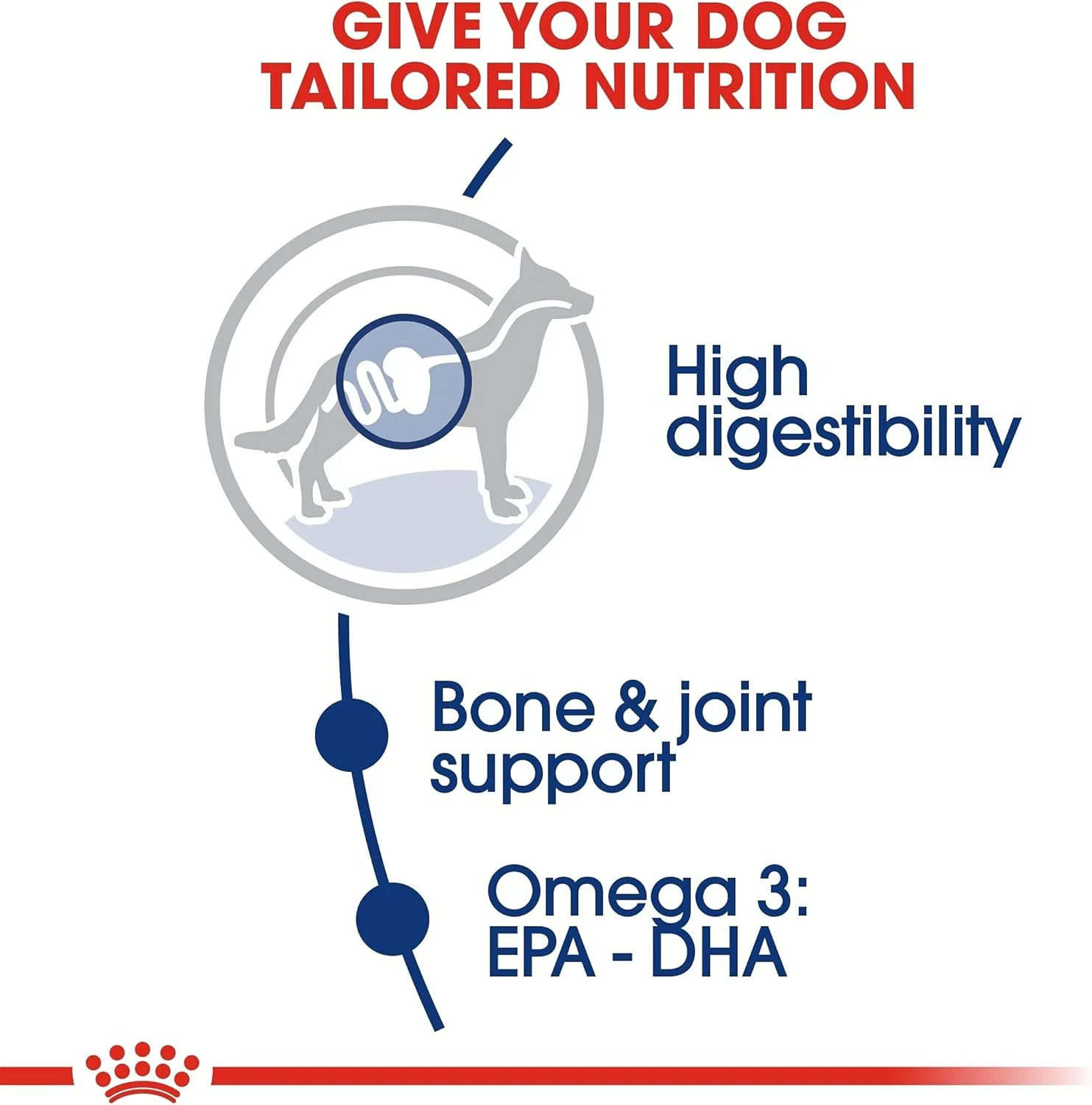 GIVE YOUR DOG TAILORED NUTRITION

High digestibility

Bone & joint support

Omega 3: EPA - DHA